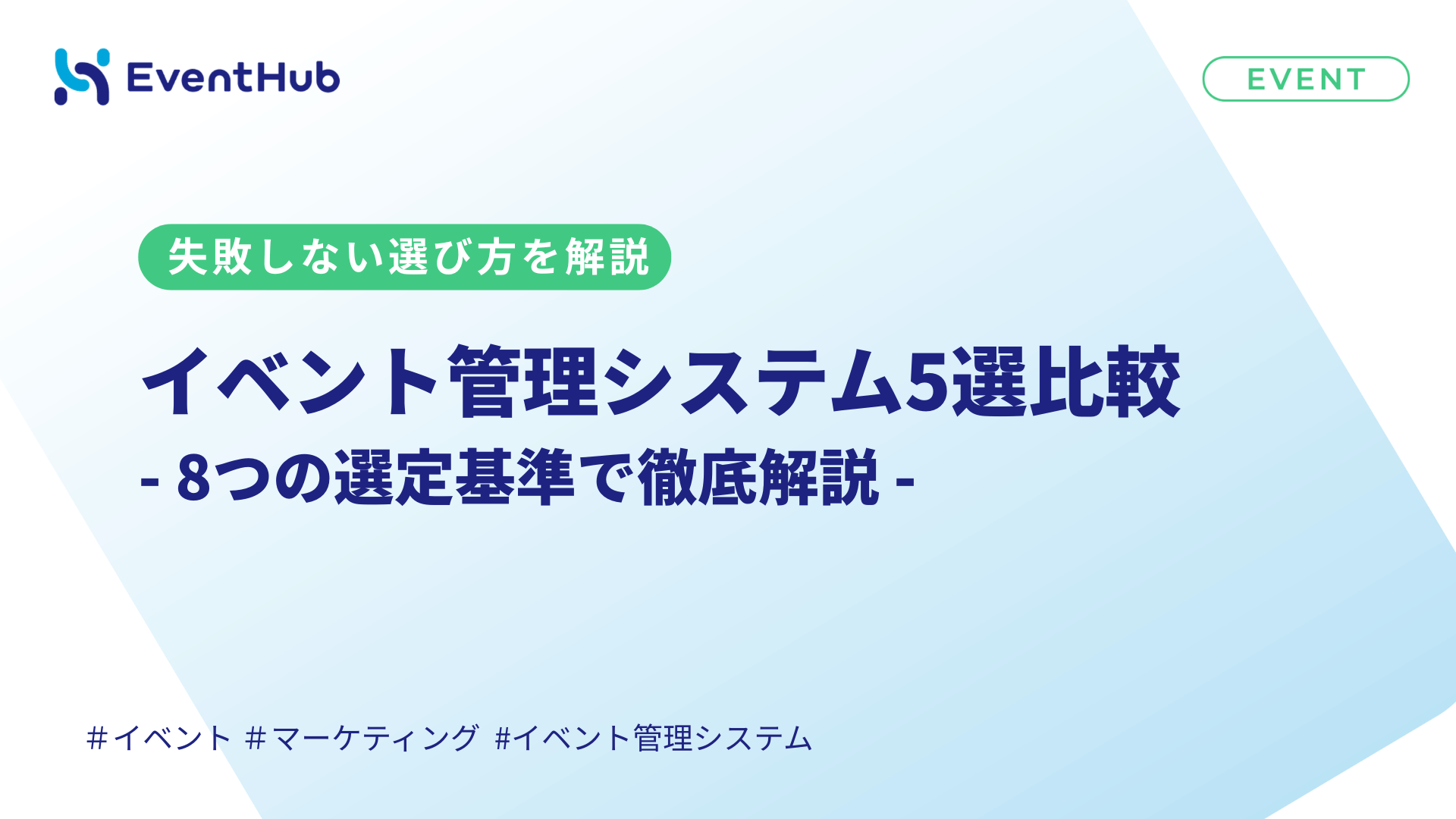 EventHub

EVENT

失敗しない選び方を解説

イベント管理システム5選比較

- 8つの選定基準で徹底解説 -

#イベント #マーケティング #イベント管理システム